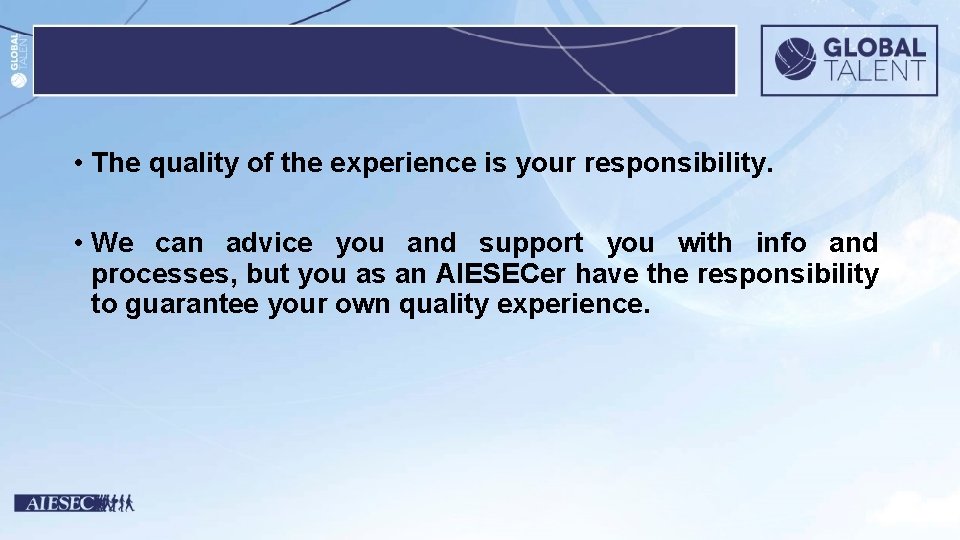 GLOBAL TALENT

GLOBAL TALENT

• The quality of the experience is your responsibility.

• We can advice you and support you with info and processes, but you as an AIESECer have the responsibility to guarantee your own quality experience.

AIESEC